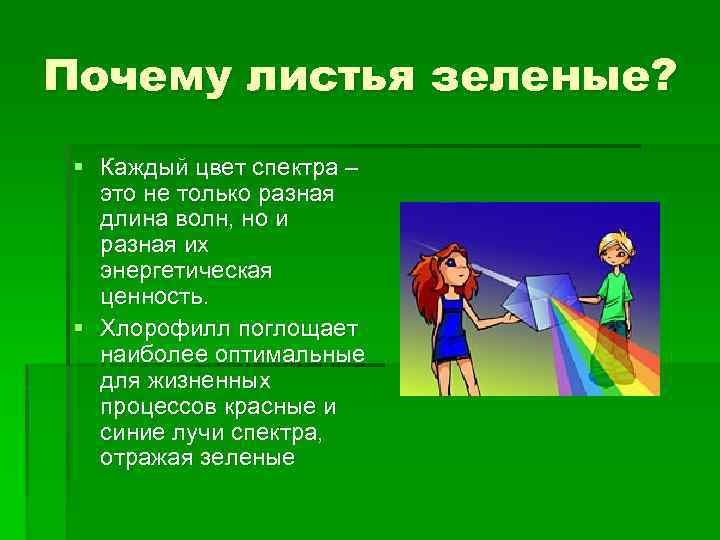 Почему листья зеленые?

▪ Каждый цвет спектра – это не только разная длина волн, но и разная их энергетическая ценность.

▪ Хлорофилл поглощает наиболее оптимальные для жизненных процессов красные и синие лучи спектра, отражая зеленые